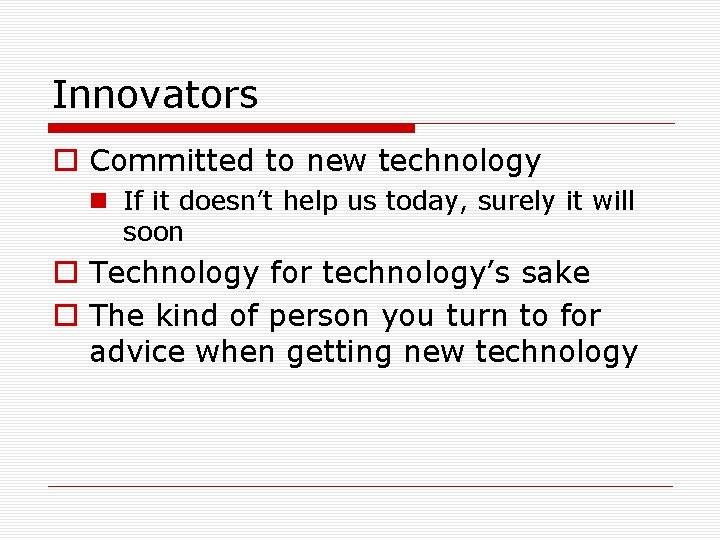 Innovators

Committed to new technology

If it doesn’t help us today, surely it will soon

Technology for technology’s sake

The kind of person you turn to for advice when getting new technology